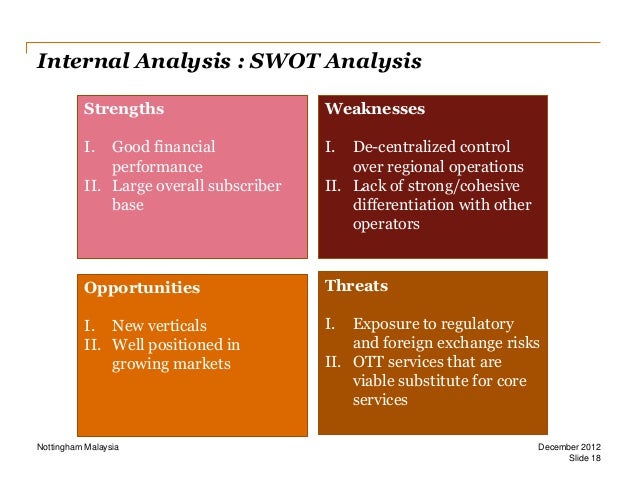 Internal Analysis : SWOT Analysis

Strengths

I. Good financial performance
II. Large overall subscriber base

Weaknesses

I. De-centralized control over regional operations
II. Lack of strong/cohesive differentiation with other operators

Opportunities

I. New verticals
II. Well positioned in growing markets

Threats

I. Exposure to regulatory and foreign exchange risks
II. OTT services that are viable substitute for core services

Nottingham Malaysia

December 2012
Slide 18